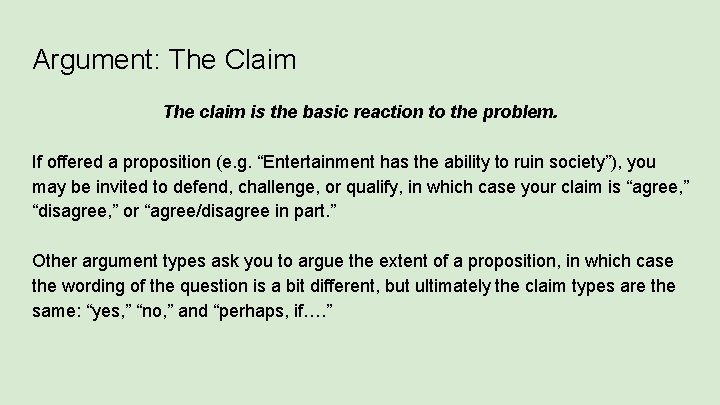 Argument: The Claim

The claim is the basic reaction to the problem.

If offered a proposition (e.g. “Entertainment has the ability to ruin society”), you may be invited to defend, challenge, or qualify, in which case your claim is “agree,” “disagree,” or “agree/disagree in part.”

Other argument types ask you to argue the extent of a proposition, in which case the wording of the question is a bit different, but ultimately the claim types are the same: “yes,” “no,” and “perhaps, if….”